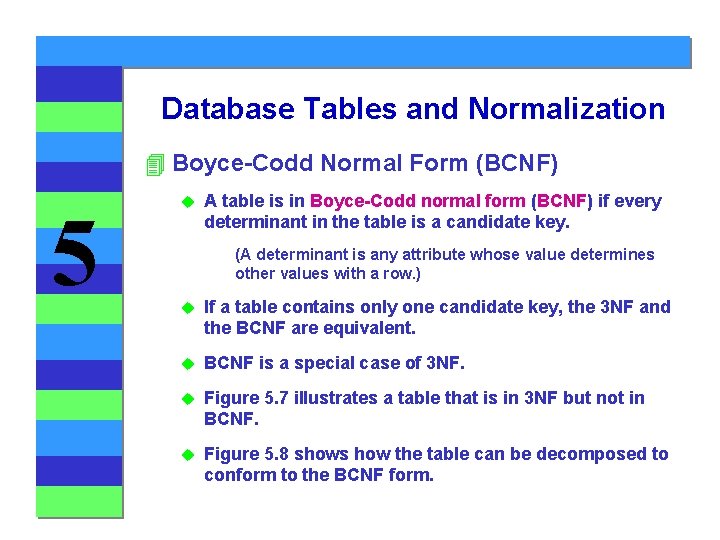 5

Database Tables and Normalization

Boyce-Codd Normal Form (BCNF)

A table is in Boyce-Codd normal form (BCNF) if every determinant in the table is a candidate key.

(A determinant is any attribute whose value determines other values with a row.)

If a table contains only one candidate key, the 3NF and the BCNF are equivalent.

BCNF is a special case of 3NF.

Figure 5.7 illustrates a table that is in 3NF but not in BCNF.

Figure 5.8 shows how the table can be decomposed to conform to the BCNF form.